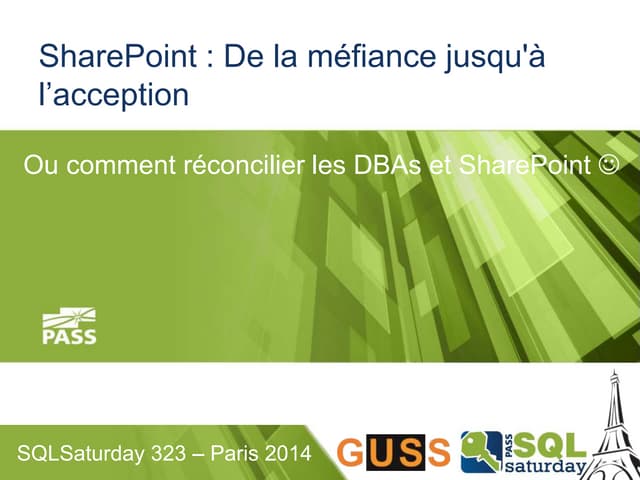 SharePoint : De la méfiance jusqu'à l’acception

Ou comment réconcilier les DBAs et SharePoint ☺

PASS

SQLSaturday 323 – Paris 2014

GUSS

PASS SQL saturday